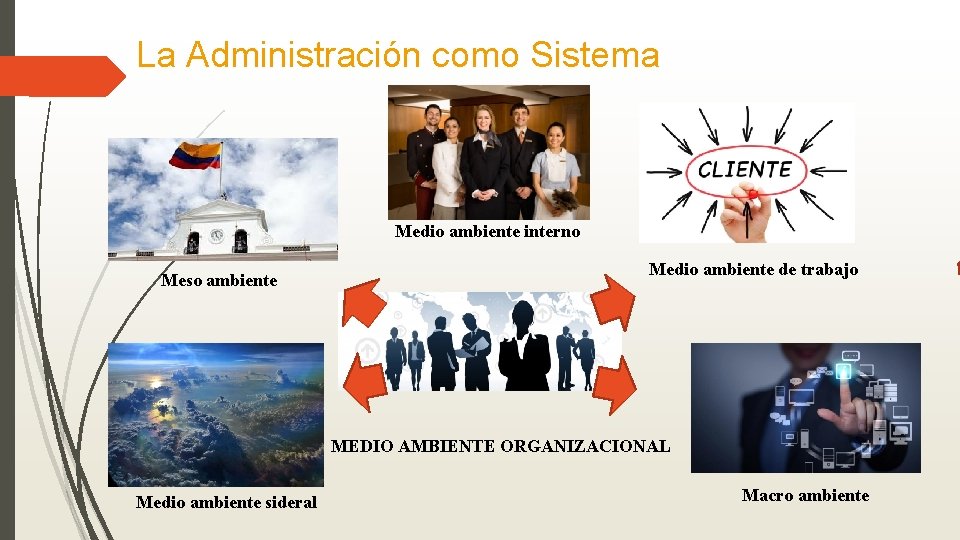 La Administración como Sistema

Medio ambiente interno

CLIENTE

Meso ambiente

Medio ambiente de trabajo

MEDIO AMBIENTE ORGANIZACIONAL

Medio ambiente sideral

Macro ambiente